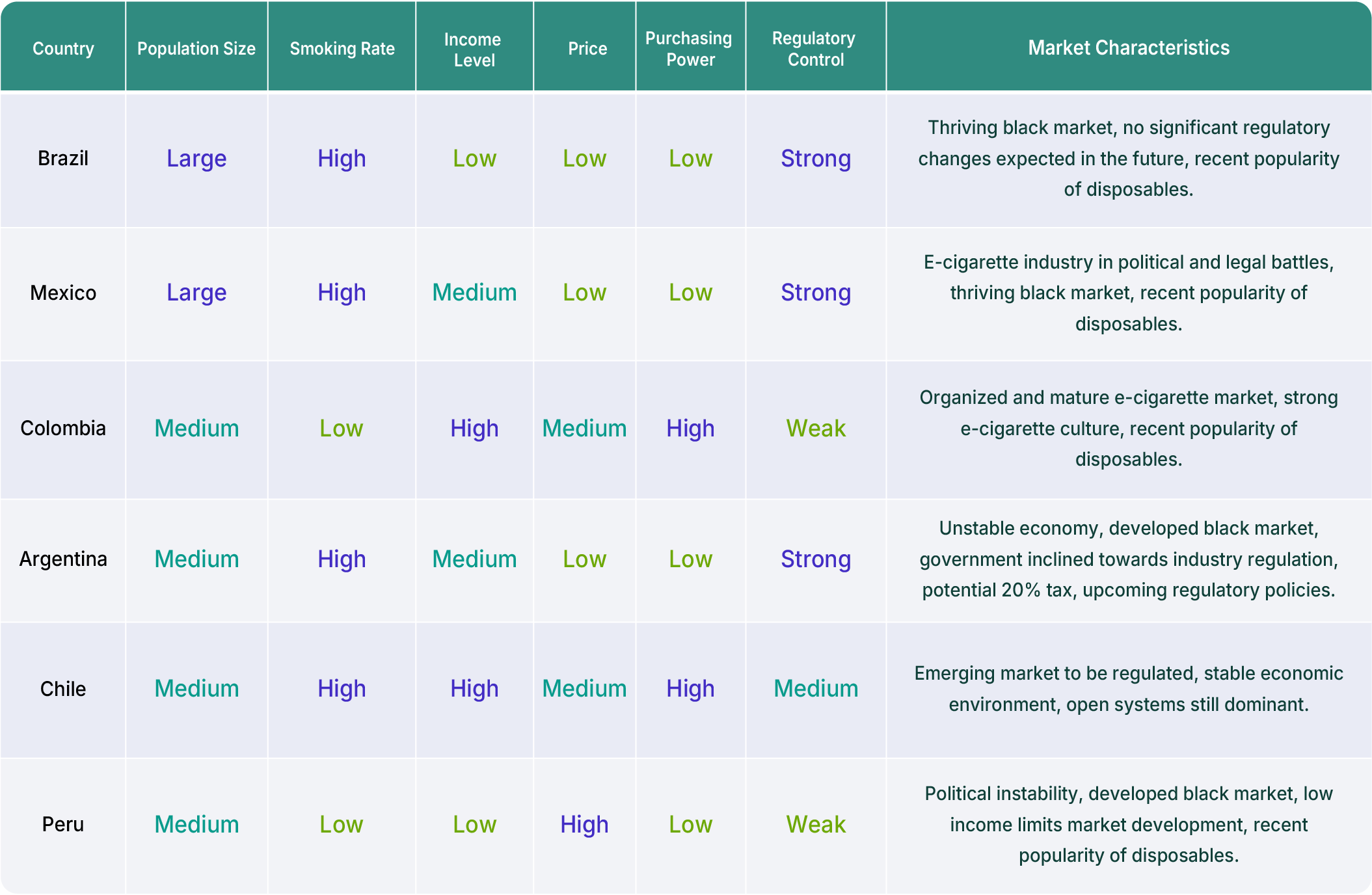 | Country | Population Size | Smoking Rate | Income Level | Price | Purchasing Power | Regulatory Control | Market Characteristics |
|---|---|---|---|---|---|---|---|
| Brazil | Large | High | Low | Low | Low | Strong | Thriving black market, no significant regulatory changes expected in the future, recent popularity of disposables. |
| Mexico | Large | High | Medium | Low | Low | Strong | E-cigarette industry in political and legal battles, thriving black market, recent popularity of disposables. |
| Colombia | Medium | Low | High | Medium | High | Weak | Organized and mature e-cigarette market, strong e-cigarette culture, recent popularity of disposables. |
| Argentina | Medium | High | Medium | Low | Low | Strong | Unstable economy, developed black market, government inclined towards industry regulation, potential 20% tax, upcoming regulatory policies. |
| Chile | Medium | High | High | Medium | High | Medium | Emerging market to be regulated, stable economic environment, open systems still dominant. |
| Peru | Medium | Low | Low | High | Low | Weak | Political instability, developed black market, low income limits market development, recent popularity of disposables. |